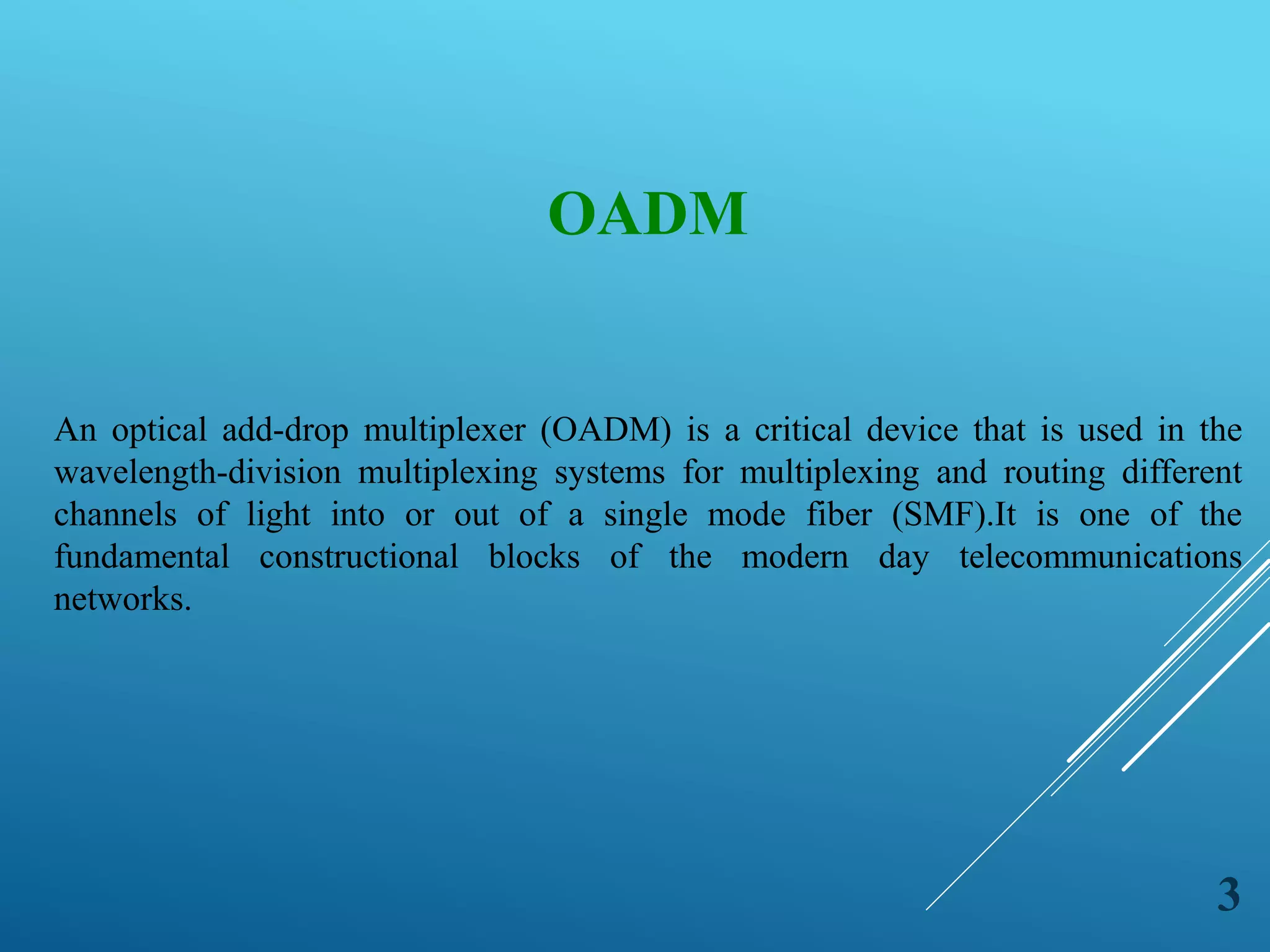 OADM

An optical add-drop multiplexer (OADM) is a critical device that is used in the wavelength-division multiplexing systems for multiplexing and routing different channels of light into or out of a single mode fiber (SMF).It is one of the fundamental constructional blocks of the modern day telecommunications networks.

3